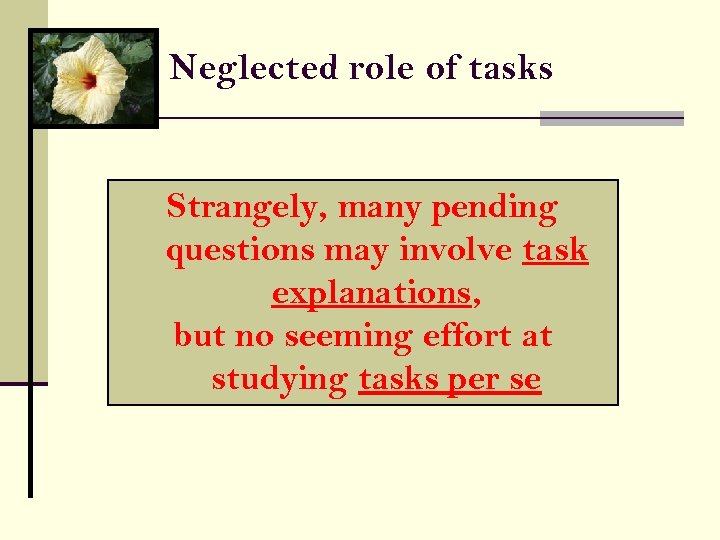 Neglected role of tasks

Strangely, many pending questions may involve task explanations,

but no seeming effort at studying tasks per se